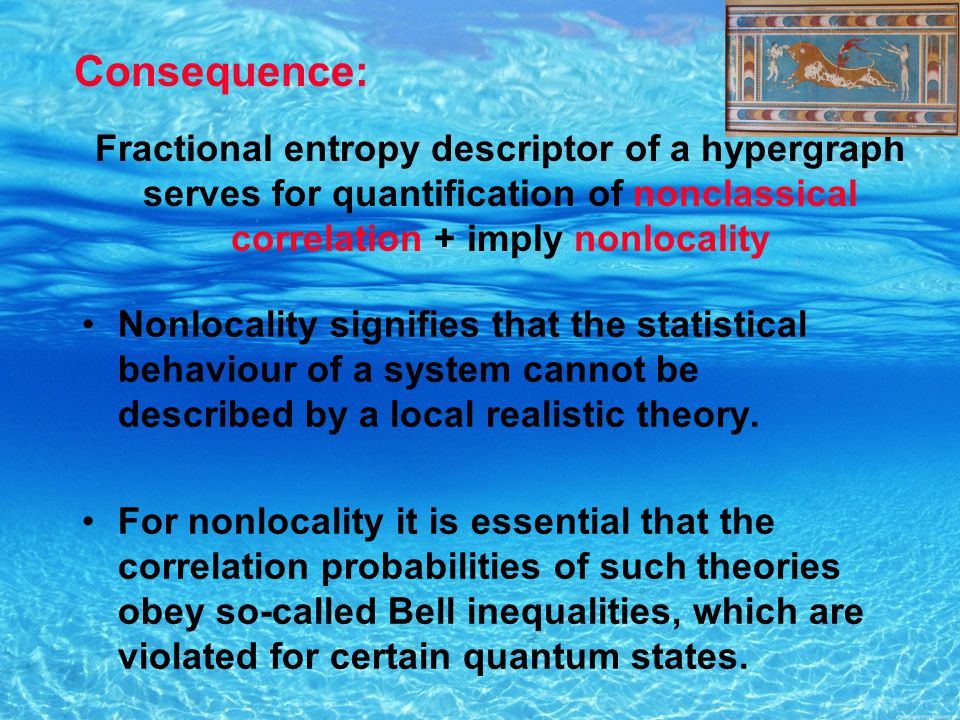 Consequence:

Fractional entropy descriptor of a hypergraph serves for quantification of nonclassical correlation + imply nonlocality

• Nonlocality signifies that the statistical behaviour of a system cannot be described by a local realistic theory.

• For nonlocality it is essential that the correlation probabilities of such theories obey so-called Bell inequalities, which are violated for certain quantum states.